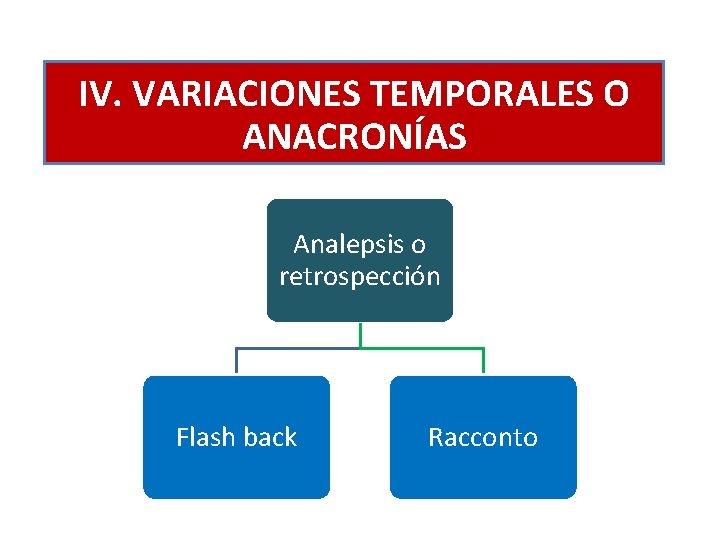 IV. VARIACIONES TEMPORALES O ANACRONÍAS

Analepsis o retrospección

Flash back

Racconto